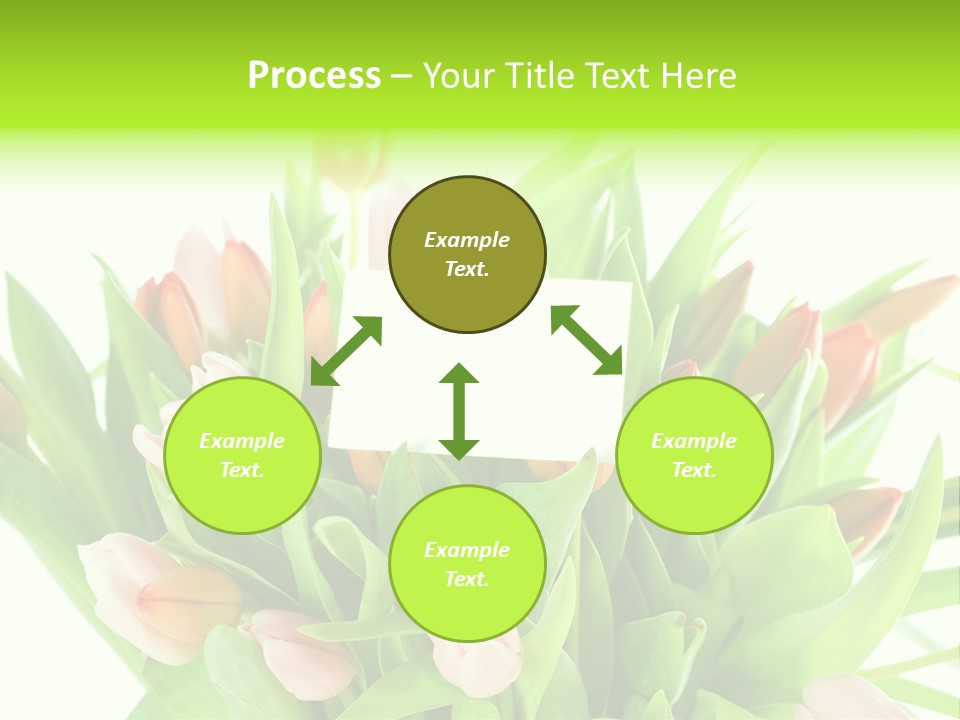 Process – Your Title Text Here

Example Text.

Example Text.

Example Text.

Example Text.